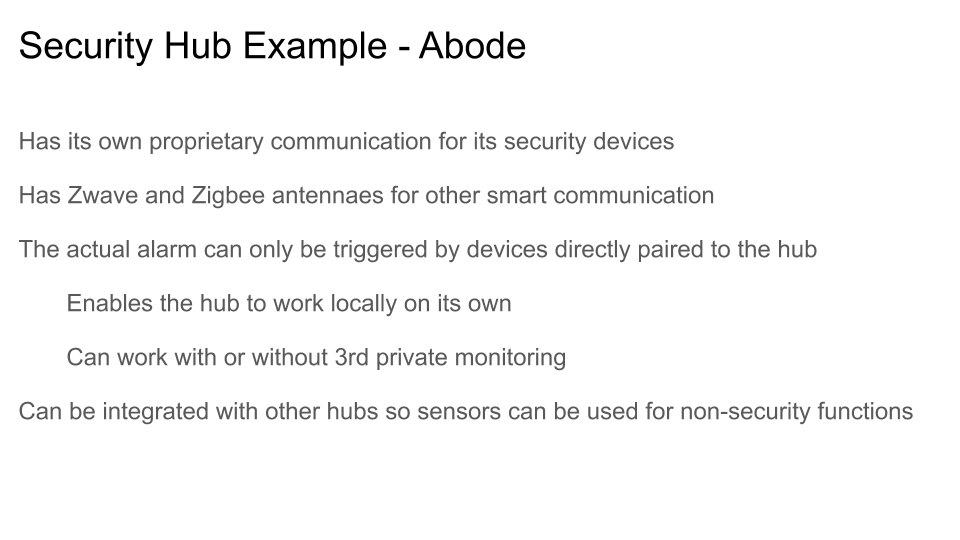 Security Hub Example - Abode

Has its own proprietary communication for its security devices

Has Zwave and Zigbee antennaes for other smart communication

The actual alarm can only be triggered by devices directly paired to the hub

Enables the hub to work locally on its own

Can work with or without 3rd private monitoring

Can be integrated with other hubs so sensors can be used for non-security functions